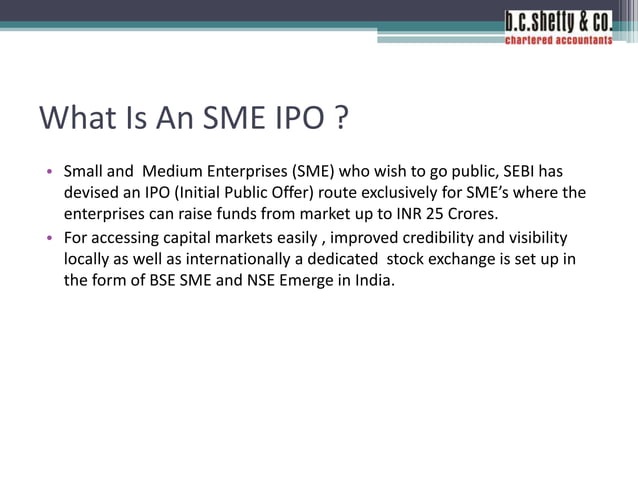 b.c.shetty & co.
chartered accountants

What Is An SME IPO ?

• Small and Medium Enterprises (SME) who wish to go public, SEBI has devised an IPO (Initial Public Offer) route exclusively for SME's where the enterprises can raise funds from market up to INR 25 Crores.
• For accessing capital markets easily , improved credibility and visibility locally as well as internationally a dedicated stock exchange is set up in the form of BSE SME and NSE Emerge in India.